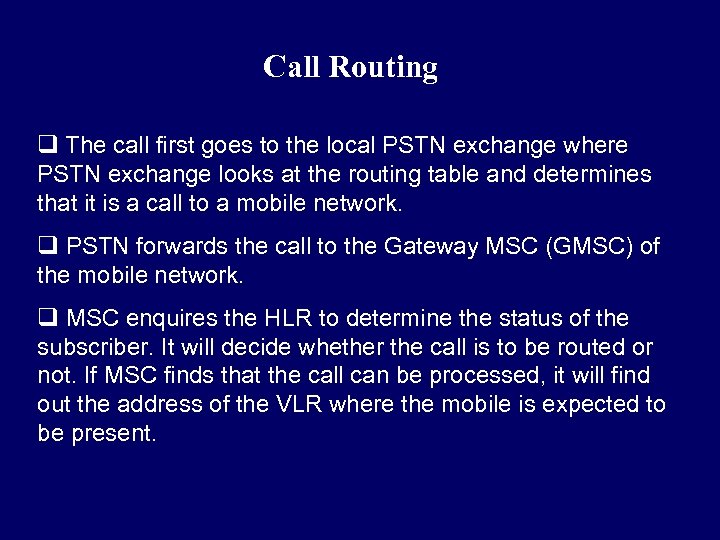 Call Routing

❑ The call first goes to the local PSTN exchange where PSTN exchange looks at the routing table and determines that it is a call to a mobile network.

❑ PSTN forwards the call to the Gateway MSC (GMSC) of the mobile network.

❑ MSC enquires the HLR to determine the status of the subscriber. It will decide whether the call is to be routed or not. If MSC finds that the call can be processed, it will find out the address of the VLR where the mobile is expected to be present.